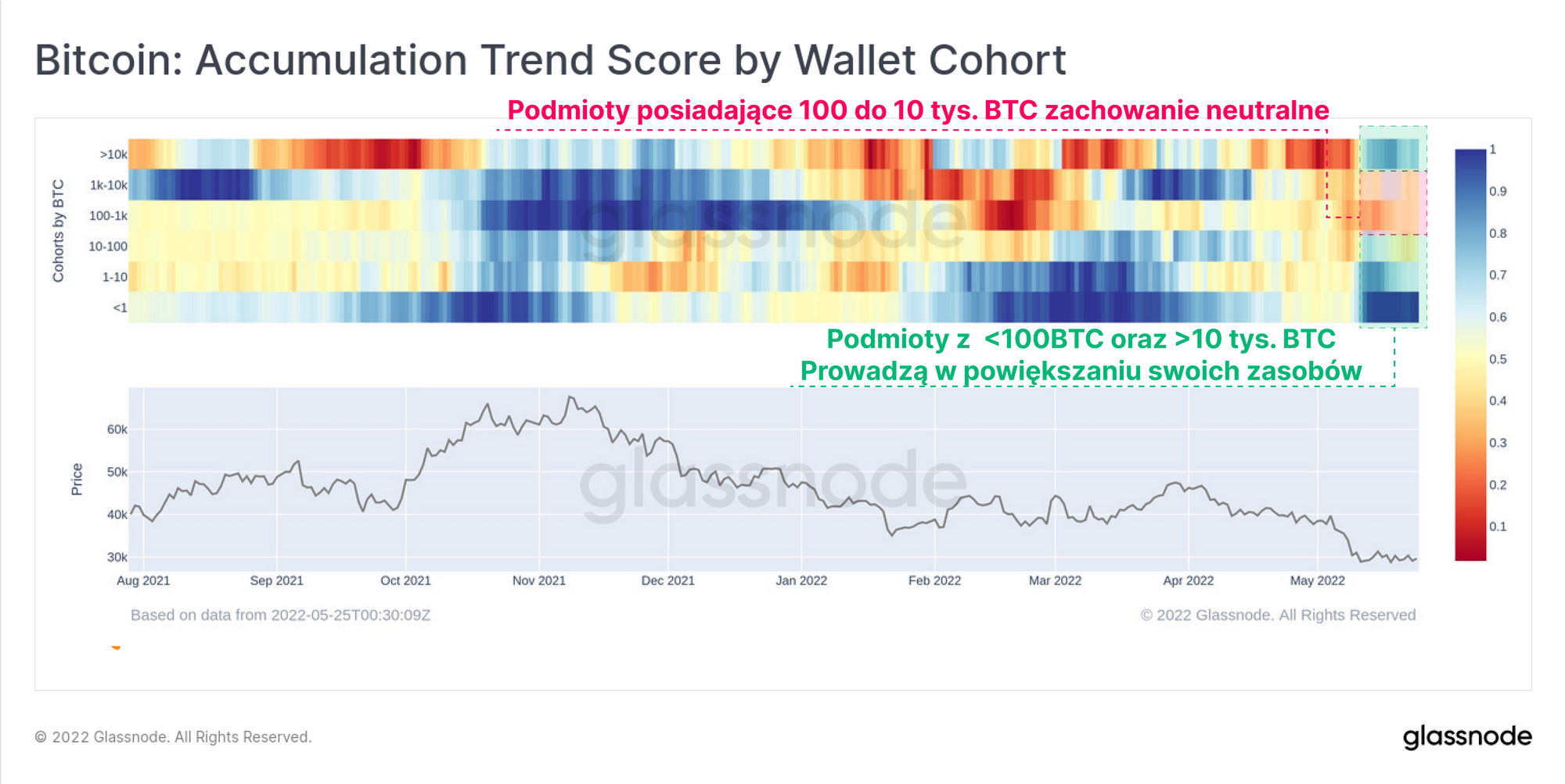 Bitcoin: Accumulation Trend Score by Wallet Cohort

Podmioty posiadające 100 do 10 tys. BTC zachowanie neutralne

Cohorts by BTC

>10k
1k-10k
100-1k
10-100
1-10
<1

glassnode

Podmioty z <100BTC oraz >10 tys. BTC
Prowadzą w powiększaniu swoich zasobów

1
0.9
0.8
0.7
0.6
0.5
0.4
0.3
0.2
0.1

Price

60k
50k
40k
30k

glassnode

Aug 2021
Sep 2021
Oct 2021
Nov 2021
Dec 2021
Jan 2022
Feb 2022
Mar 2022
Apr 2022
May 2022

Based on data from 2022-05-25T00:30:09Z

© 2022 Glassnode. All Rights Reserved

© 2022 Glassnode. All Rights Reserved.

glassnode